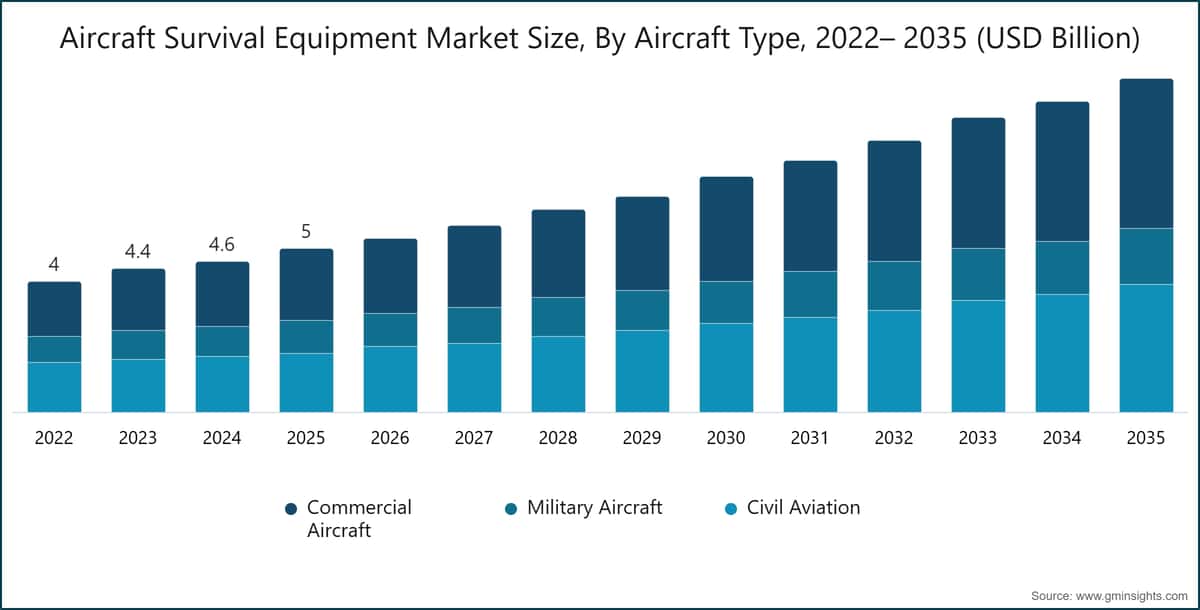 Aircraft Survival Equipment Market Size, By Aircraft Type, 2022– 2035 (USD Billion)

4
4.4
4.6
5

2022 2023 2024 2025 2026 2027 2028 2029 2030 2031 2032 2033 2034 2035

Commercial Aircraft
Military Aircraft
Civil Aviation

Source: www.gminsights.com